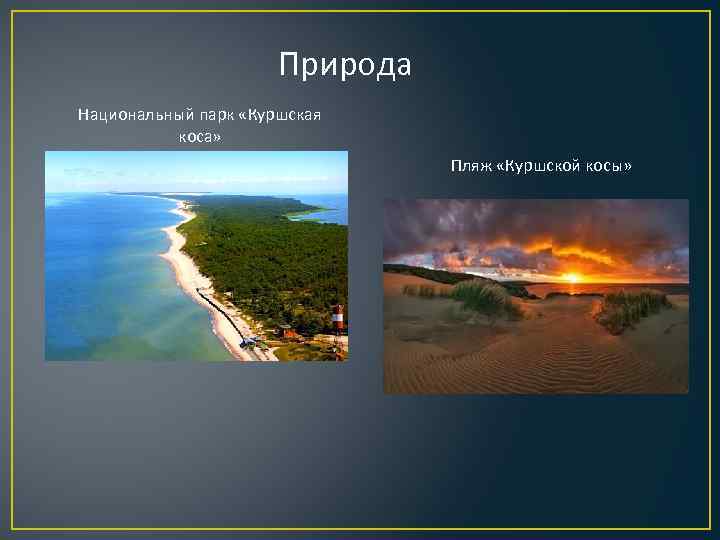 Природа

Национальный парк «Куршская коса»

Пляж «Куршской косы»